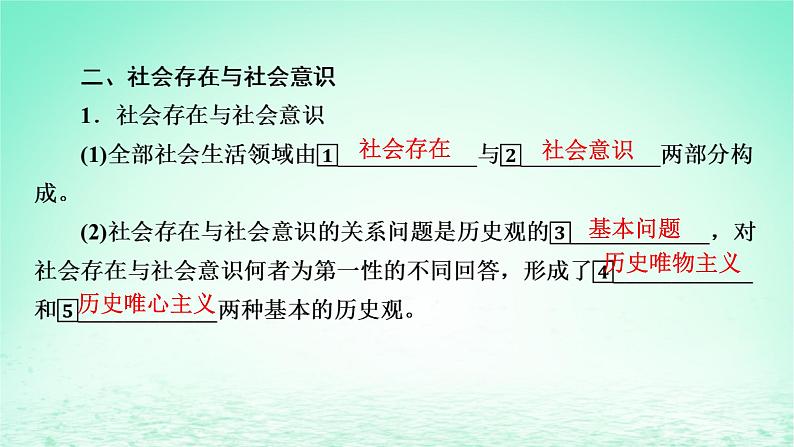 二、社会存在与社会意识

1．社会存在与社会意识

(1)全部社会生活领域由1 社会存在 与2 社会意识 两部分构成。

(2)社会存在与社会意识的关系问题是历史观的3 基本问题 ，对社会存在与社会意识何者为第一性的不同回答，形成了4 历史唯物主义 和5 历史唯心主义 两种基本的历史观。